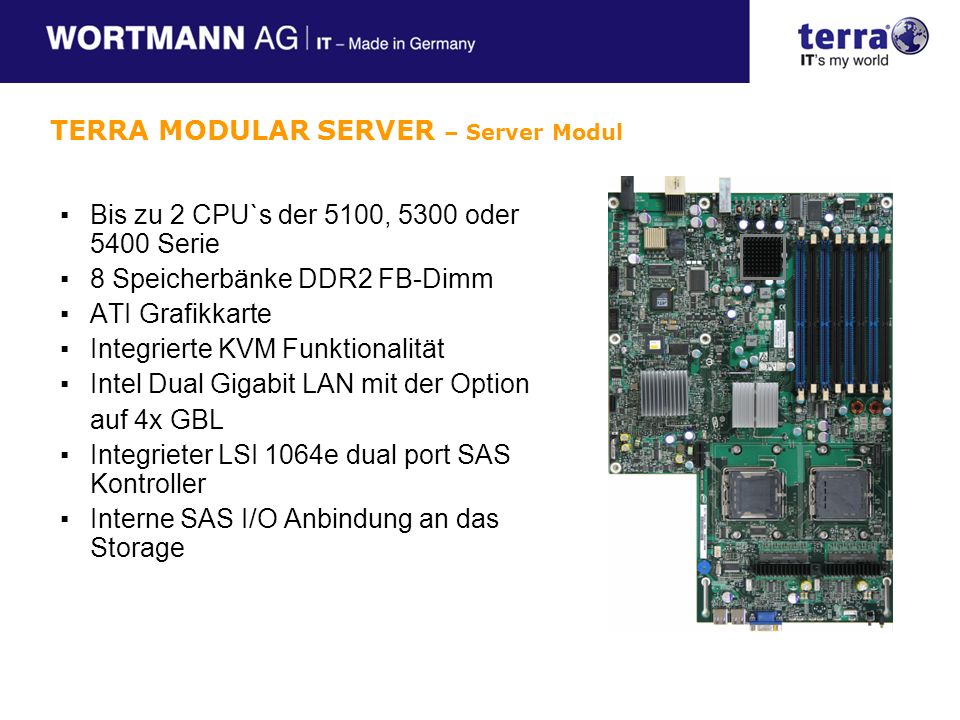 WORTMANN AG | IT – Made in Germany

terra
IT's my world

TERRA MODULAR SERVER – Server Modul

▪ Bis zu 2 CPU`s der 5100, 5300 oder 5400 Serie
▪ 8 Speicherbänke DDR2 FB-Dimm
▪ ATI Grafikkarte
▪ Integrierte KVM Funktionalität
▪ Intel Dual Gigabit LAN mit der Option auf 4x GBL
▪ Integrieter LSI 1064e dual port SAS Kontroller
▪ Interne SAS I/O Anbindung an das Storage